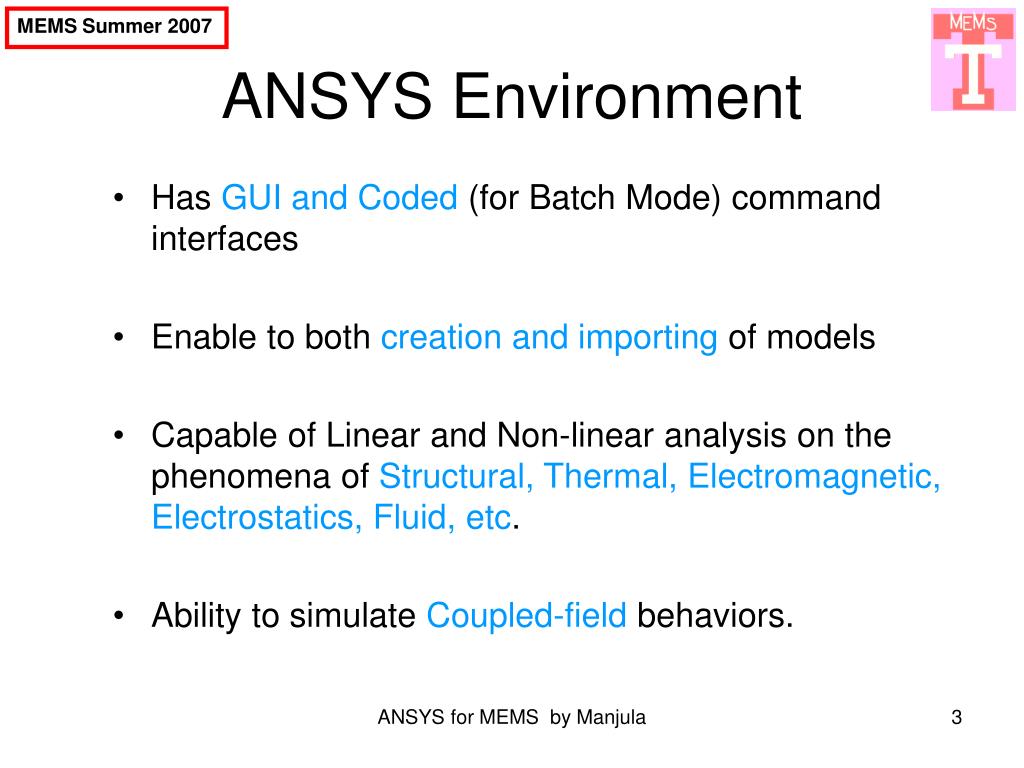 MEMS Summer 2007

MEMS

ANSYS Environment

• Has GUI and Coded (for Batch Mode) command interfaces

• Enable to both creation and importing of models

• Capable of Linear and Non-linear analysis on the phenomena of Structural, Thermal, Electromagnetic, Electrostatics, Fluid, etc.

• Ability to simulate Coupled-field behaviors.

ANSYS for MEMS by Manjula

3